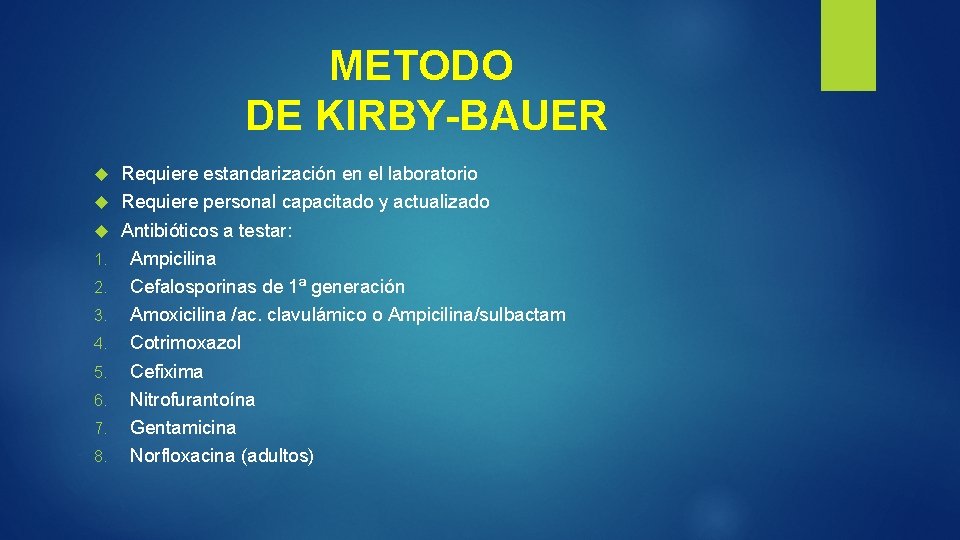 METODO
DE KIRBY-BAUER

Requiere estandarización en el laboratorio
Requiere personal capacitado y actualizado
Antibióticos a testar:
1. Ampicilina
2. Cefalosporinas de 1ª generación
3. Amoxicilina /ac. clavulámico o Ampicilina/sulbactam
4. Cotrimoxazol
5. Cefixima
6. Nitrofurantoína
7. Gentamicina
8. Norfloxacina (adultos)